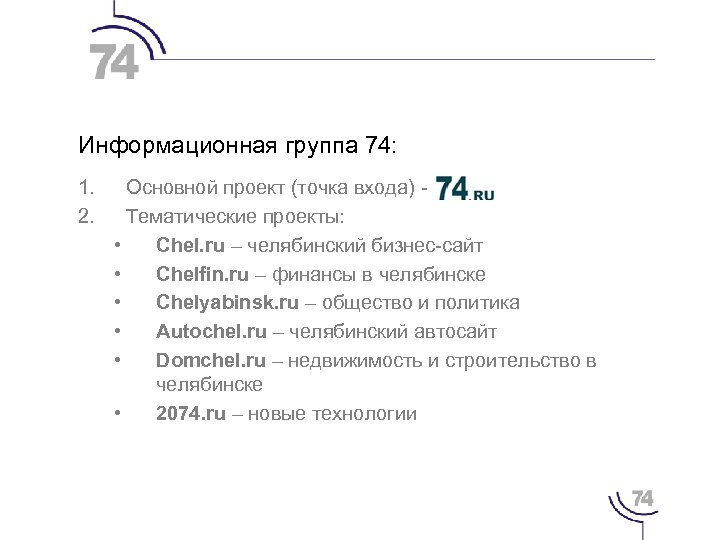 74

Информационная группа 74:

1. Основной проект (точка входа) - 74.RU
2. Тематические проекты:
• Chel.ru – челябинский бизнес-сайт
• Chelfin.ru – финансы в челябинске
• Chelyabinsk.ru – общество и политика
• Autochel.ru – челябинский автосайт
• Domchel.ru – недвижимость и строительство в челябинске
• 2074.ru – новые технологии

74